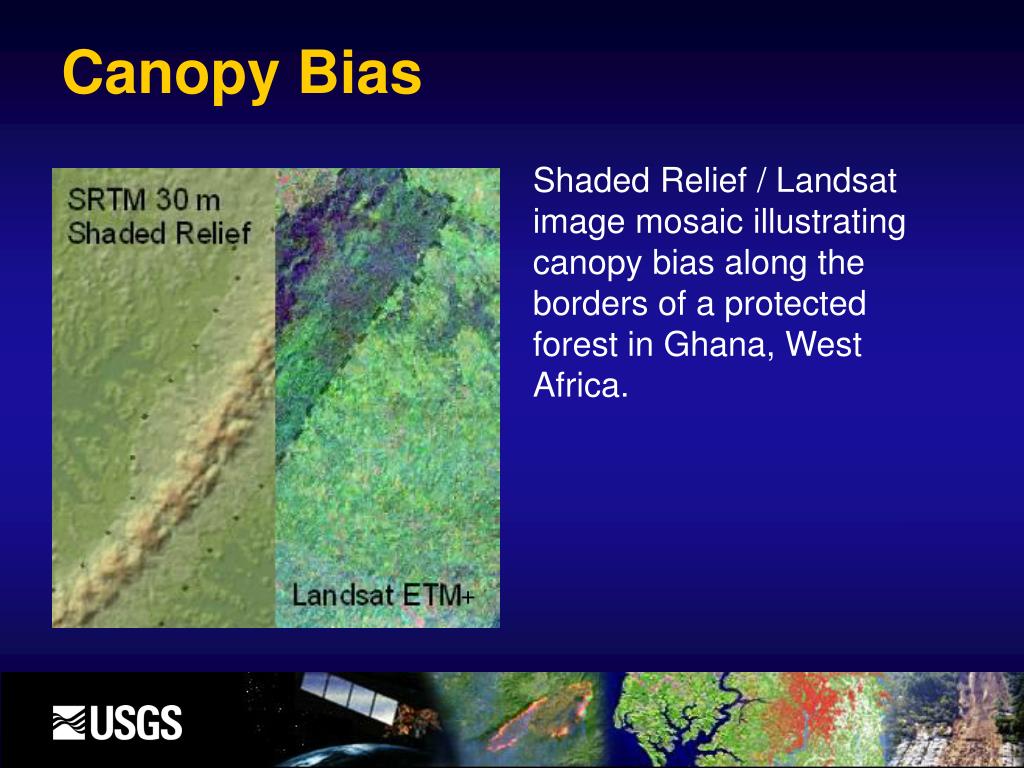 Canopy Bias

SRTM 30 m
Shaded Relief

Landsat ETM+

Shaded Relief / Landsat image mosaic illustrating canopy bias along the borders of a protected forest in Ghana, West Africa.

USGS